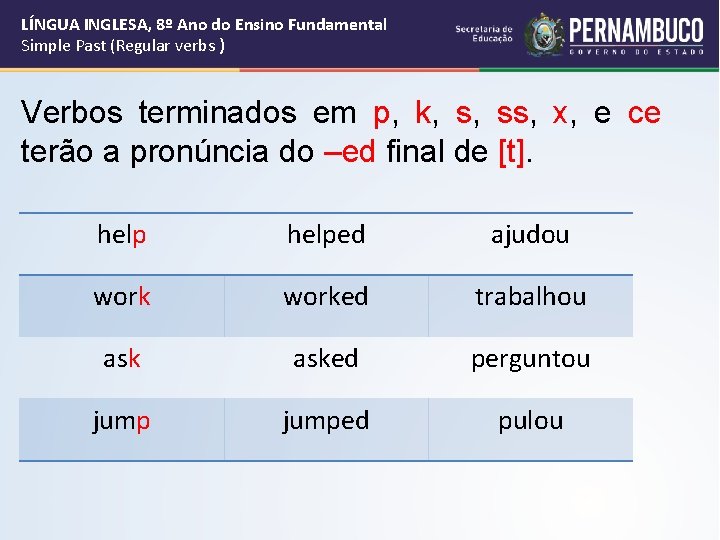 LÍNGUA INGLESA, 8º Ano do Ensino Fundamental
Simple Past (Regular verbs )

Secretaria de Educação

PERNAMBUCO
GOVERNO DO ESTADO

Verbos terminados em p, k, s, ss, x, e ce terão a pronúncia do –ed final de [t].

| help | helped | ajudou |
|---|---|---|
| work | worked | trabalhou |
| ask | asked | perguntou |
| jump | jumped | pulou |